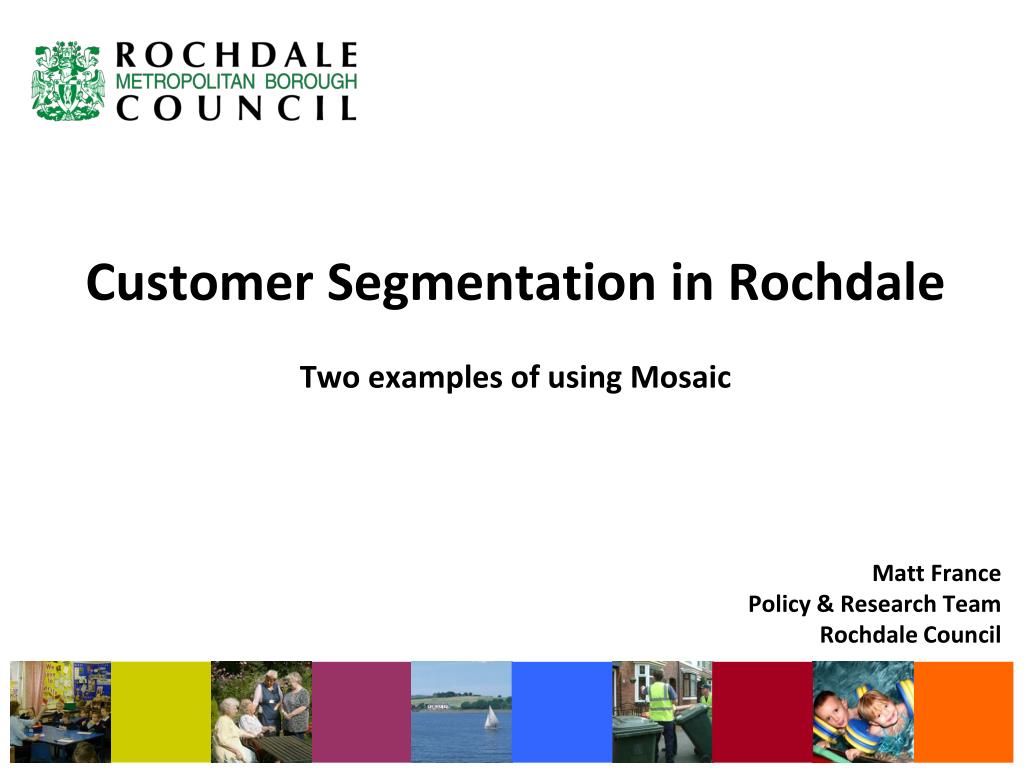 ROCHDALE
METROPOLITAN BOROUGH
COUNCIL

Customer Segmentation in Rochdale

Two examples of using Mosaic

Matt France
Policy & Research Team
Rochdale Council